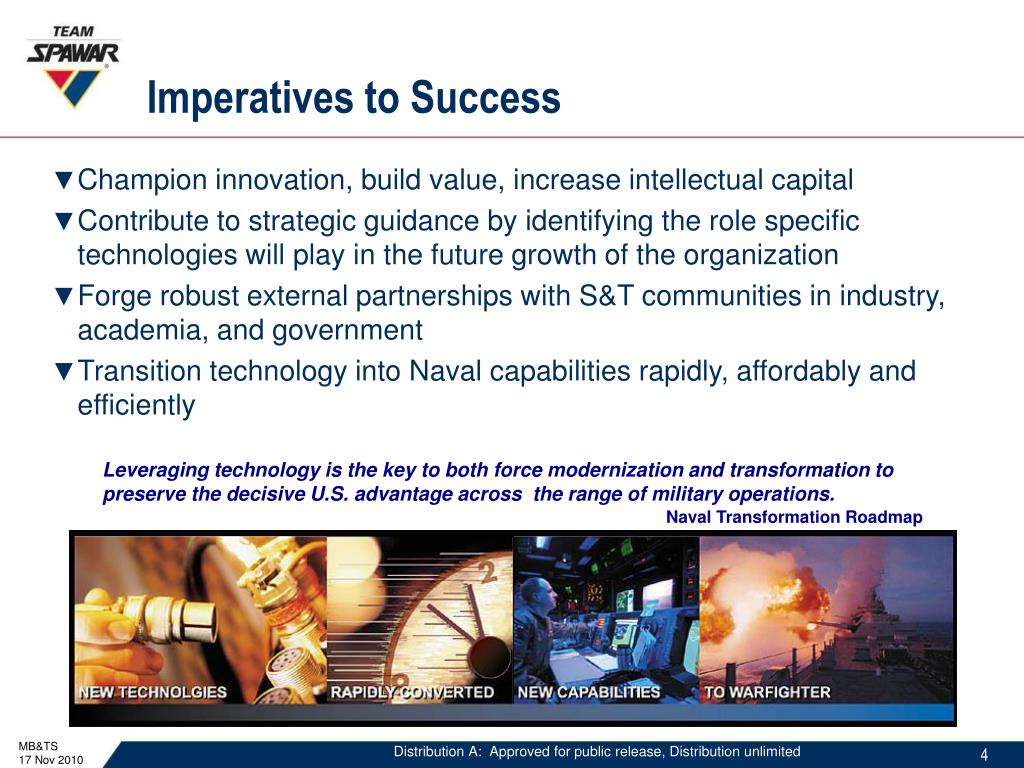 TEAM
SPAWAR

Imperatives to Success

▼Champion innovation, build value, increase intellectual capital
▼Contribute to strategic guidance by identifying the role specific technologies will play in the future growth of the organization
▼Forge robust external partnerships with S&T communities in industry, academia, and government
▼Transition technology into Naval capabilities rapidly, affordably and efficiently

Leveraging technology is the key to both force modernization and transformation to preserve the decisive U.S. advantage across the range of military operations.
Naval Transformation Roadmap

NEW TECHNOLGIES RAPIDLY CONVERTED NEW CAPABILITIES TO WARFIGHTER

MB&TS
17 Nov 2010
Distribution A: Approved for public release, Distribution unlimited
4